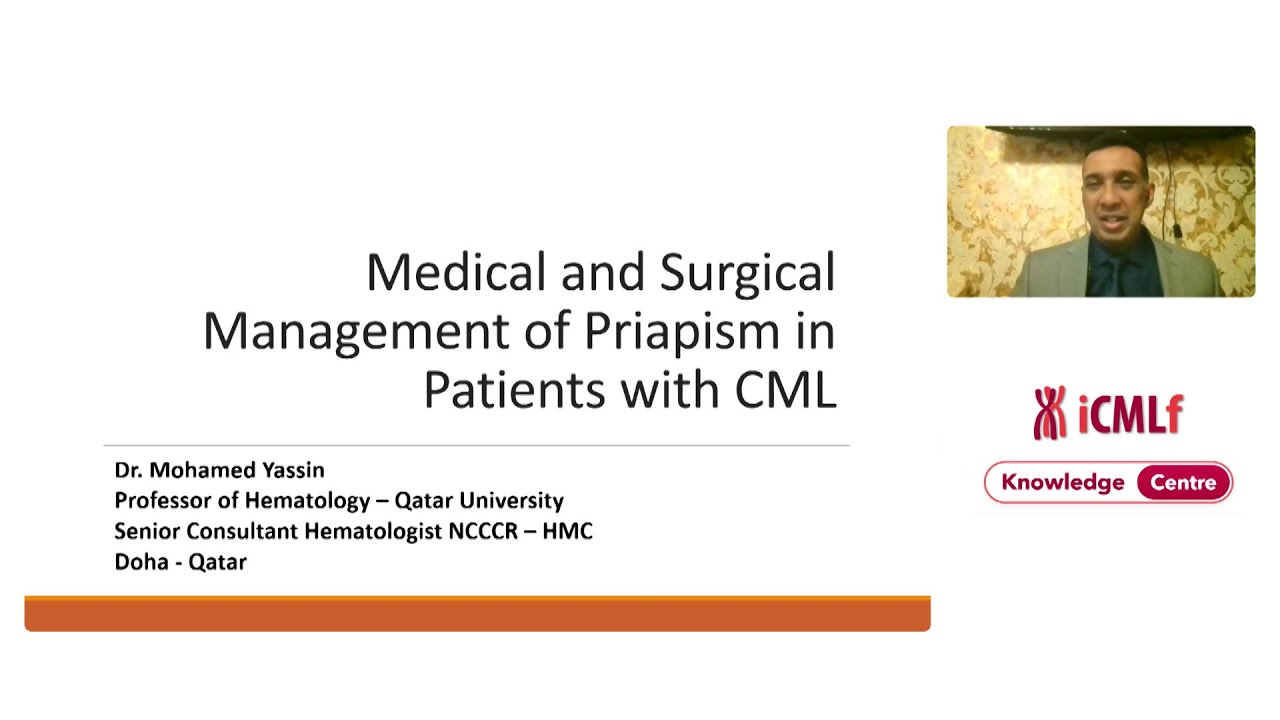 Medical and Surgical Management of Priapism in Patients with CML

Dr. Mohamed Yassin
Professor of Hematology – Qatar University
Senior Consultant Hematologist NCCCR – HMC
Doha - Qatar

iCMLf

Knowledge Centre